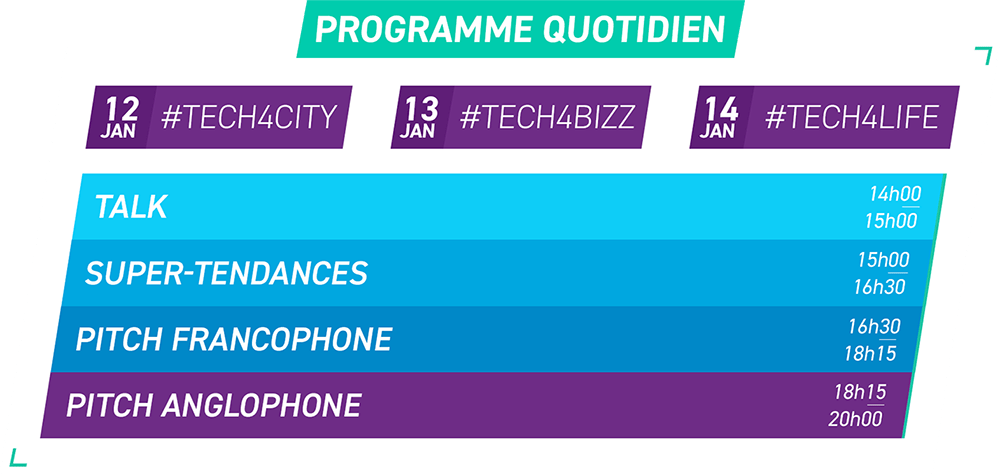 PROGRAMME QUOTIDIEN

12 JAN #TECH4CITY

13 JAN #TECH4BIZZ

14 JAN #TECH4LIFE

TALK 14h00 15h00

SUPER-TENDANCES 15h00 16h30

PITCH FRANCOPHONE 16h30 18h15

PITCH ANGLOPHONE 18h15 20h00